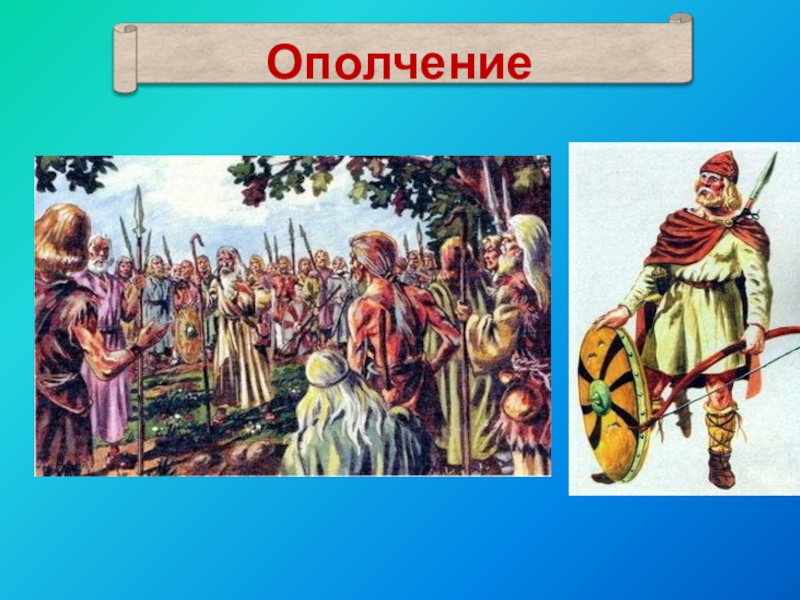 Ополчение